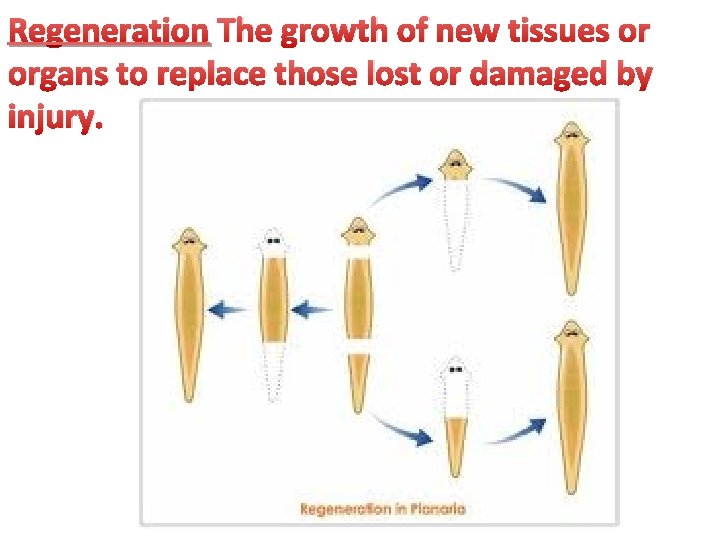 Regeneration The growth of new tissues or organs to replace those lost or damaged by injury.

Regeneration in Planaria